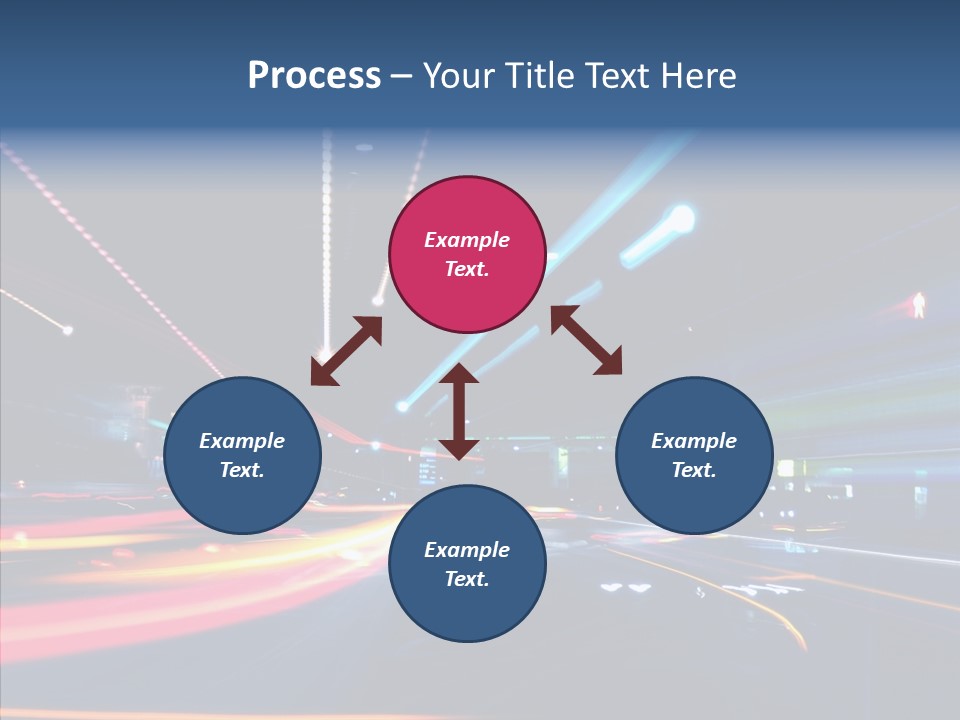 Process – Your Title Text Here

Example Text.

Example Text.

Example Text.

Example Text.